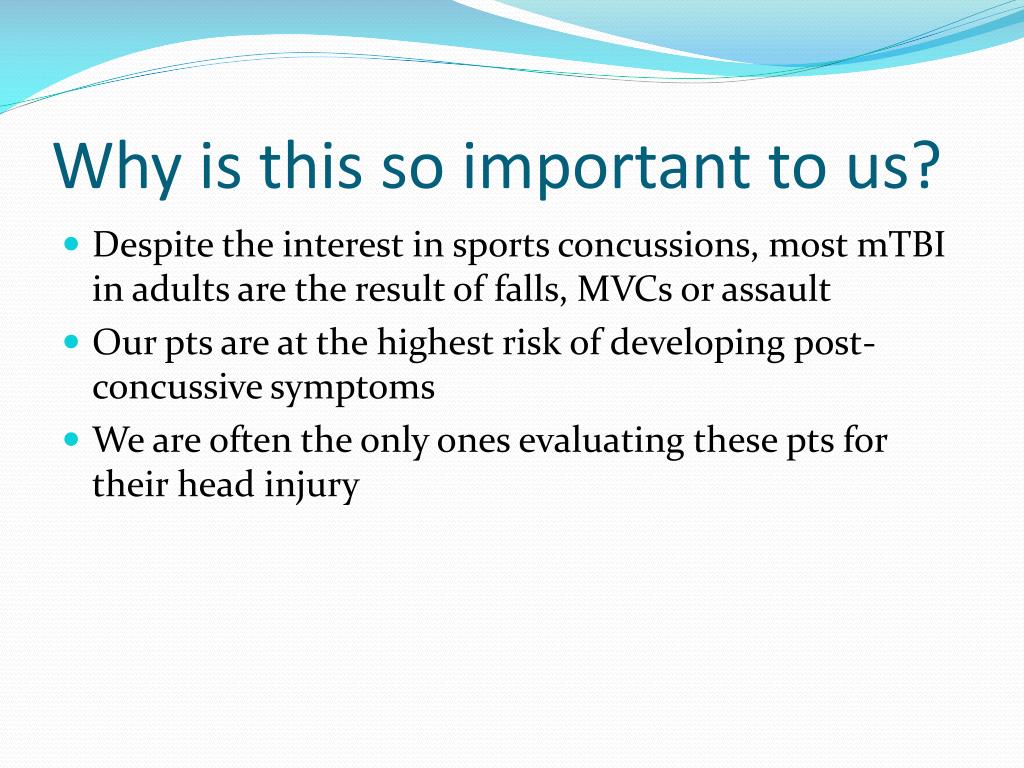 Why is this so important to us?

- Despite the interest in sports concussions, most mTBI in adults are the result of falls, MVCs or assault
- Our pts are at the highest risk of developing post-concussive symptoms
- We are often the only ones evaluating these pts for their head injury